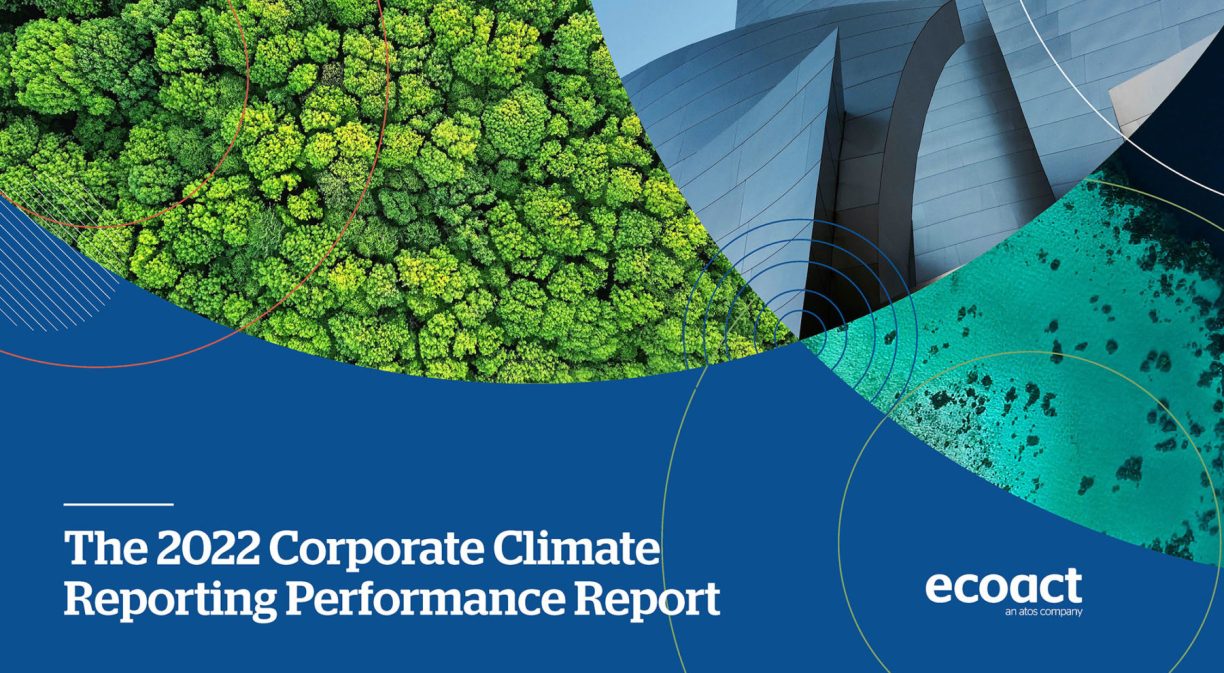 The 2022 Corporate Climate Reporting Performance Report

ecoact
an atos company